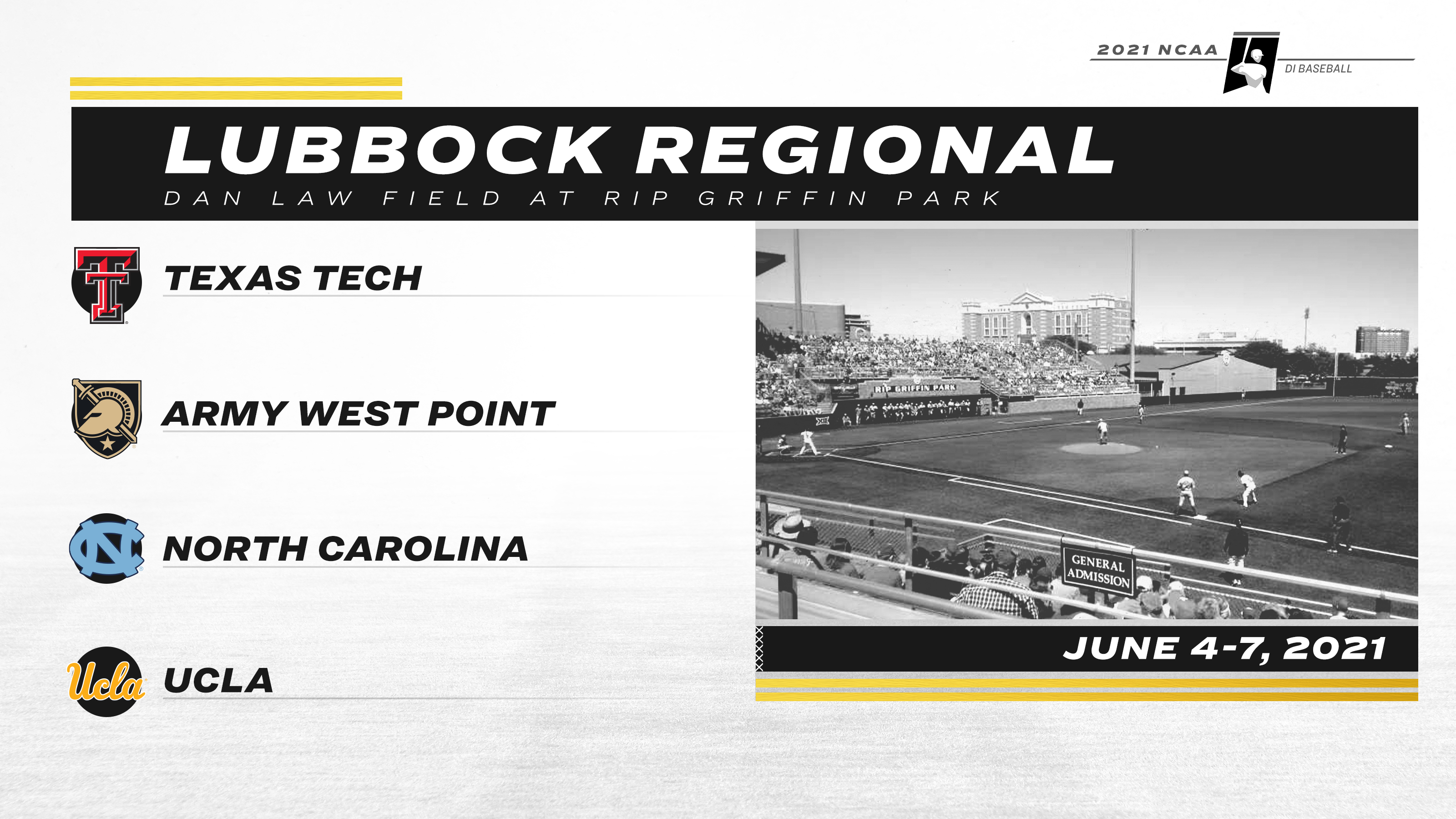 2021 NCAA
DI BASEBALL

LUBBOCK REGIONAL
DAN LAW FIELD AT RIP GRIFFIN PARK

TEXAS TECH

ARMY WEST POINT

NORTH CAROLINA

Ucla UCLA

RIP GRIFFIN PARK

GENERAL ADMISSION

JUNE 4-7, 2021